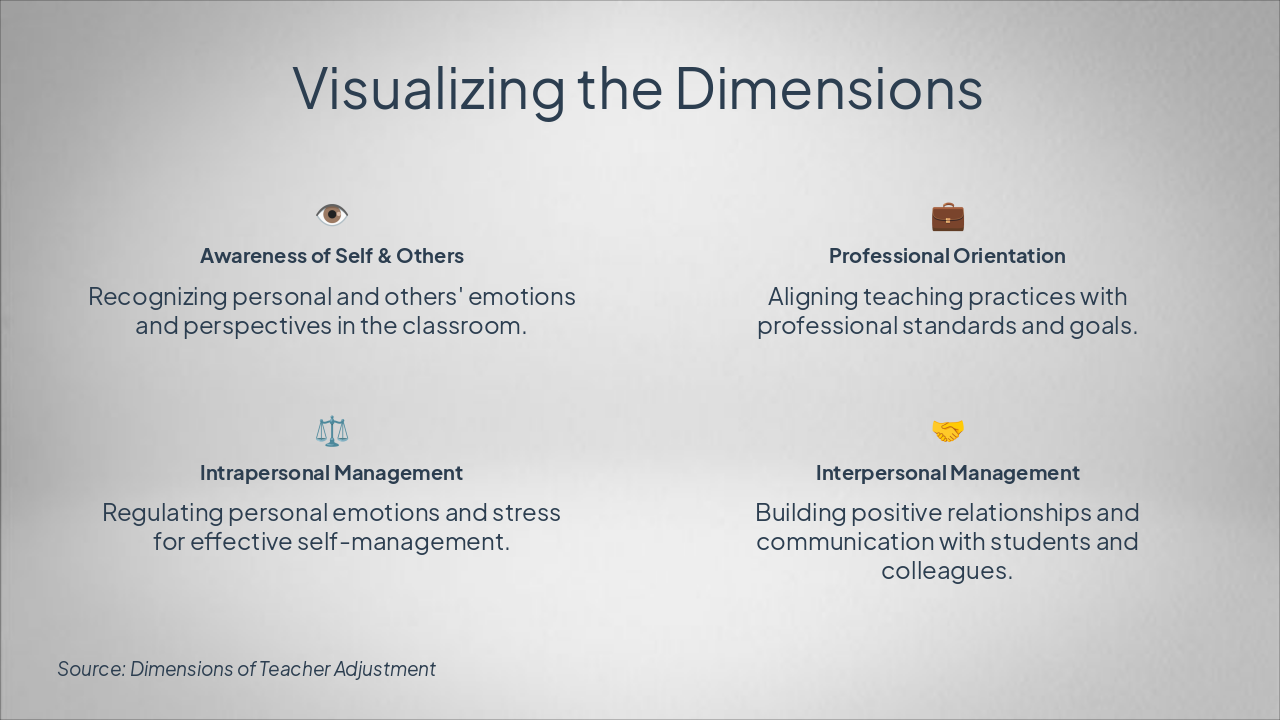 Visualizing the Dimensions

Awareness of Self & Others

Recognizing personal and others' emotions and perspectives in the classroom.

Professional Orientation

Aligning teaching practices with professional standards and goals.

Intrapersonal Management

Regulating personal emotions and stress for effective self-management.

Interpersonal Management

Building positive relationships and communication with students and colleagues.

Source: Dimensions of Teacher Adjustment